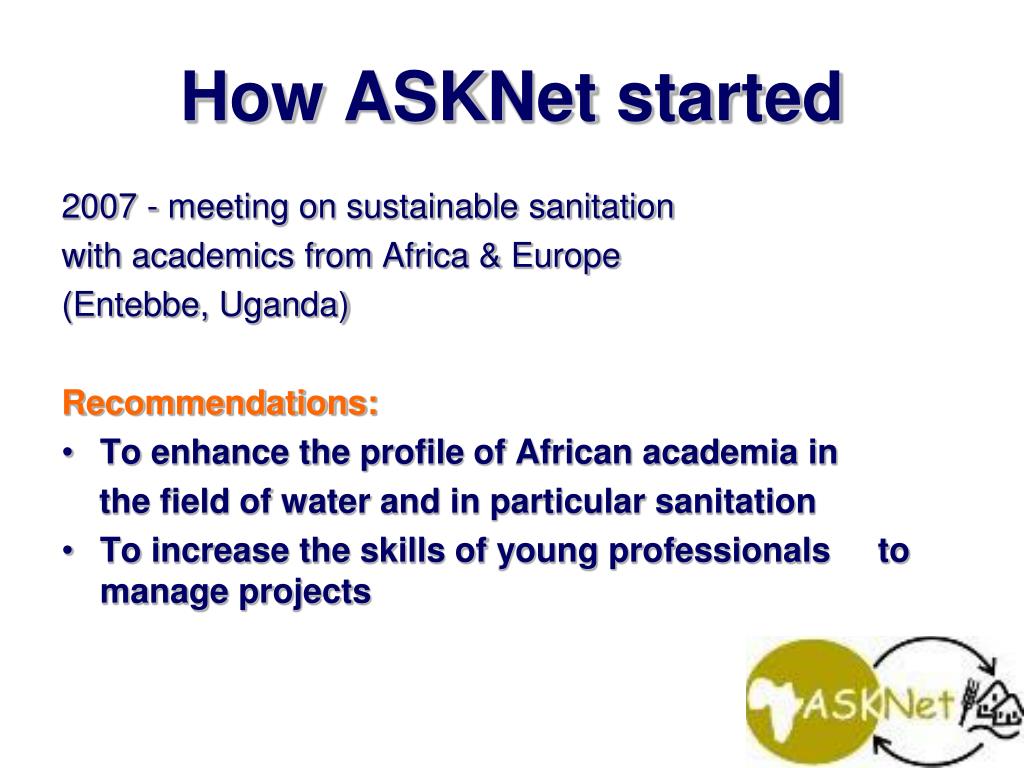 How ASKNet started

2007 - meeting on sustainable sanitation with academics from Africa & Europe (Entebbe, Uganda)

Recommendations:
• To enhance the profile of African academia in the field of water and in particular sanitation
• To increase the skills of young professionals to manage projects

ASKNet